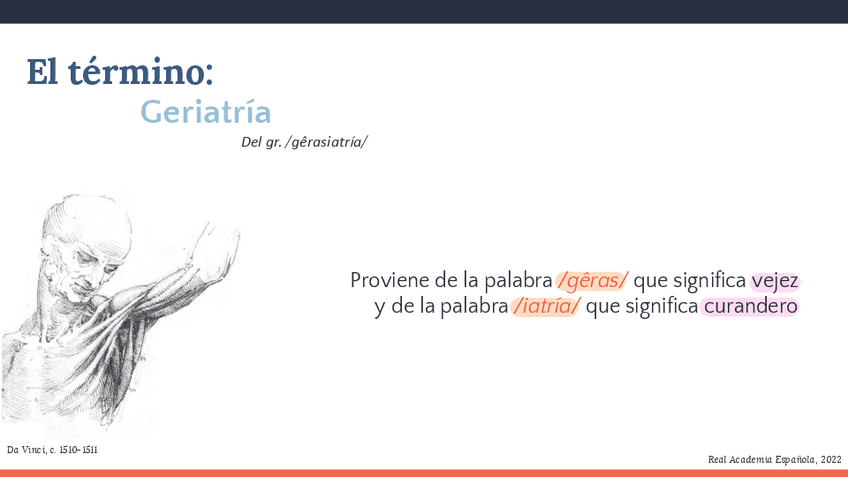 El término:

Geriatría

Del gr. /gêrasiatría/

Proviene de la palabra /gêras/ que significa vejez y de la palabra /iatría/ que significa curandero

Da Vinci, c. 1510-1511

Real Academia Española, 2022